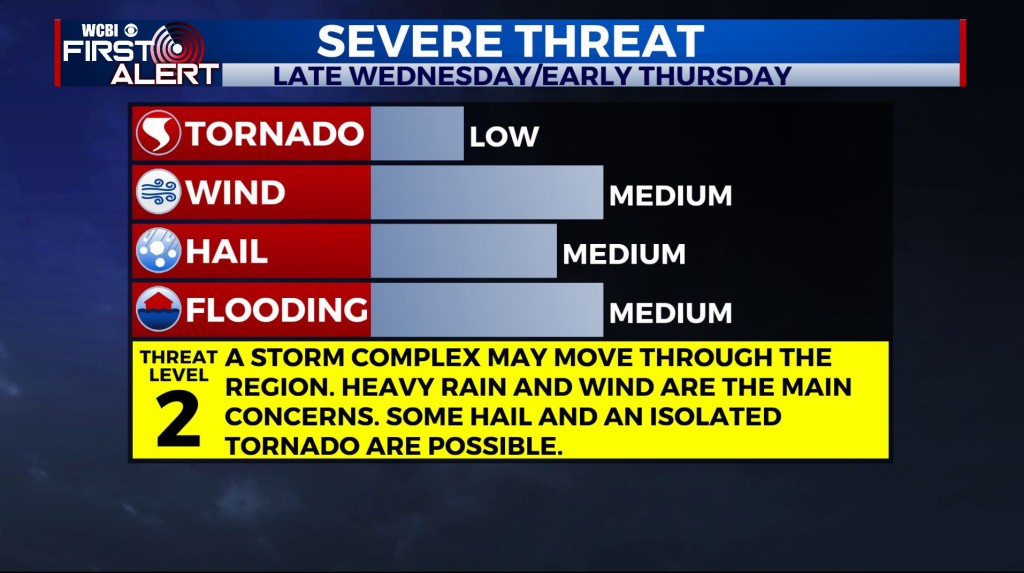 WCBI FIRST ALERT

SEVERE THREAT
LATE WEDNESDAY/EARLY THURSDAY

TORNADO LOW
WIND MEDIUM
HAIL MEDIUM
FLOODING MEDIUM

THREAT LEVEL 2
A STORM COMPLEX MAY MOVE THROUGH THE REGION. HEAVY RAIN AND WIND ARE THE MAIN CONCERNS. SOME HAIL AND AN ISOLATED TORNADO ARE POSSIBLE.